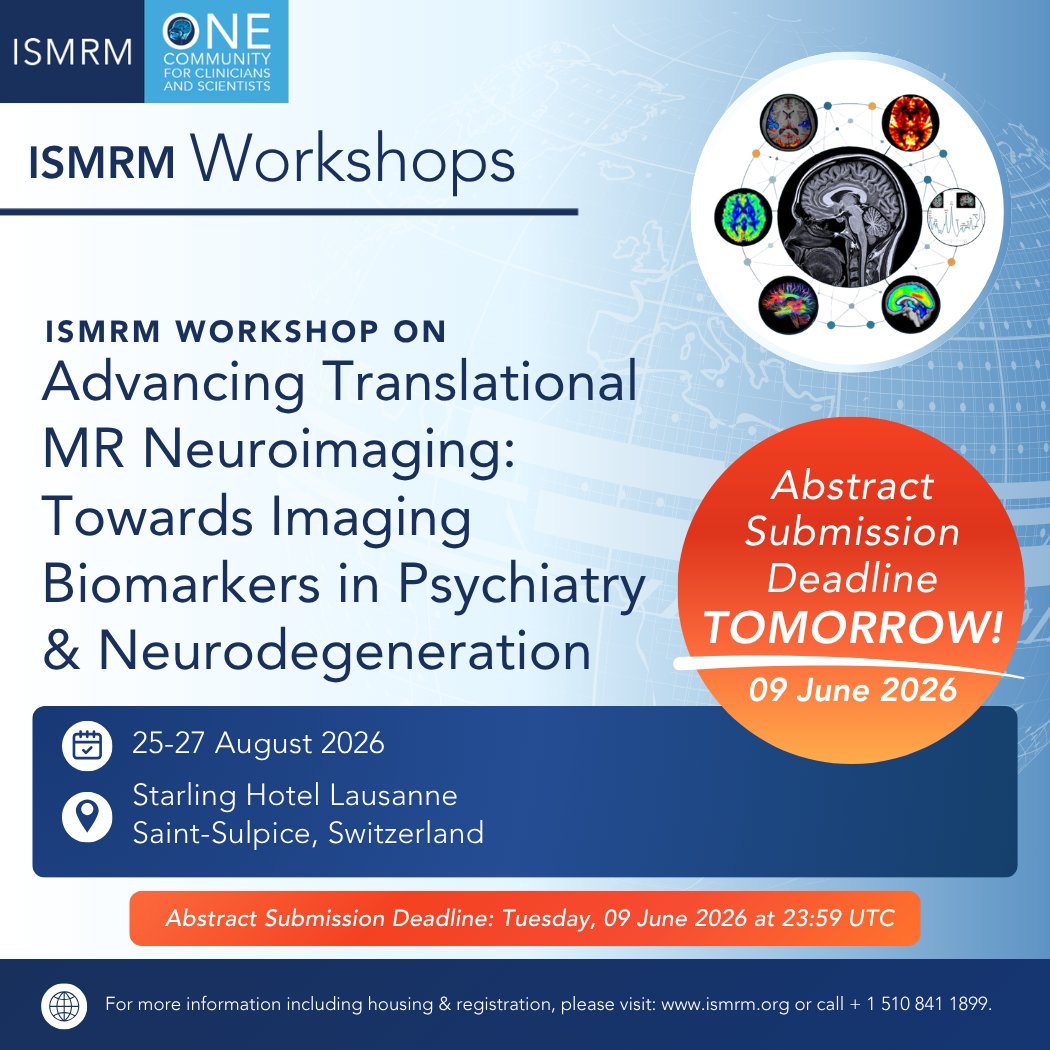 ISMRM ONE COMMUNITY FOR CLINICIANS AND SCIENTISTS

ISMRM Workshops

ISMRM WORKSHOP ON
Advancing Translational MR Neuroimaging: Towards Imaging Biomarkers in Psychiatry & Neurodegeneration

Abstract Submission Deadline TOMORROW!
09 June 2026

25-27 August 2026

Starling Hotel Lausanne
Saint-Sulpice, Switzerland

Abstract Submission Deadline: Tuesday, 09 June 2026 at 23:59 UTC

For more information including housing & registration, please visit: www.ismrm.org or call + 1 510 841 1899.